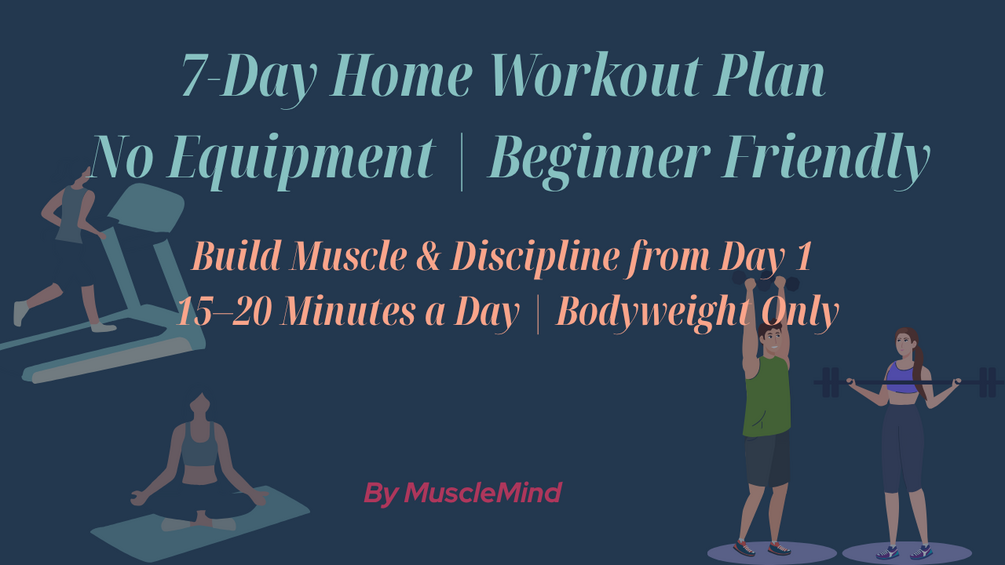 7-Day Home Workout Plan
No Equipment | Beginner Friendly

Build Muscle & Discipline from Day 1
15–20 Minutes a Day | Bodyweight Only

By MuscleMind